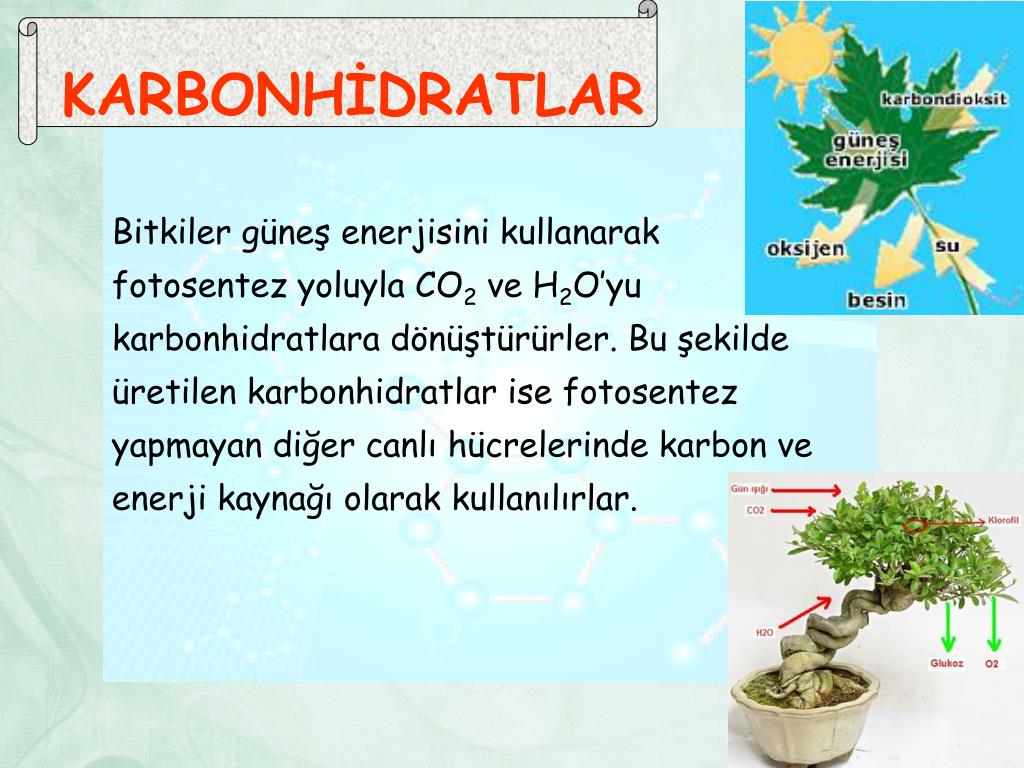 KARBONHİDRATLAR

karbondioksit
güneş enerjisi
oksijen
su
besin

Bitkiler güneş enerjisini kullanarak fotosentez yoluyla $CO_2$ ve $H_2O$'yu karbonhidratlara dönüştürürler. Bu şekilde üretilen karbonhidratlar ise fotosentez yapmayan diğer canlı hücrelerinde karbon ve enerji kaynağı olarak kullanılırlar.

Gün ışığı
CO2
Klorofil
H2O
Glukoz
O2